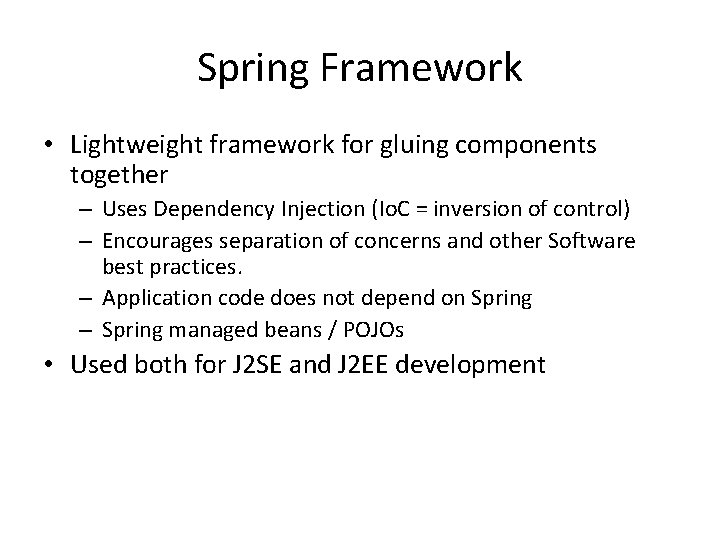 Spring Framework

• Lightweight framework for gluing components together
– Uses Dependency Injection (IoC = inversion of control)
– Encourages separation of concerns and other Software best practices.
– Application code does not depend on Spring
– Spring managed beans / POJOs
• Used both for J2SE and J2EE development